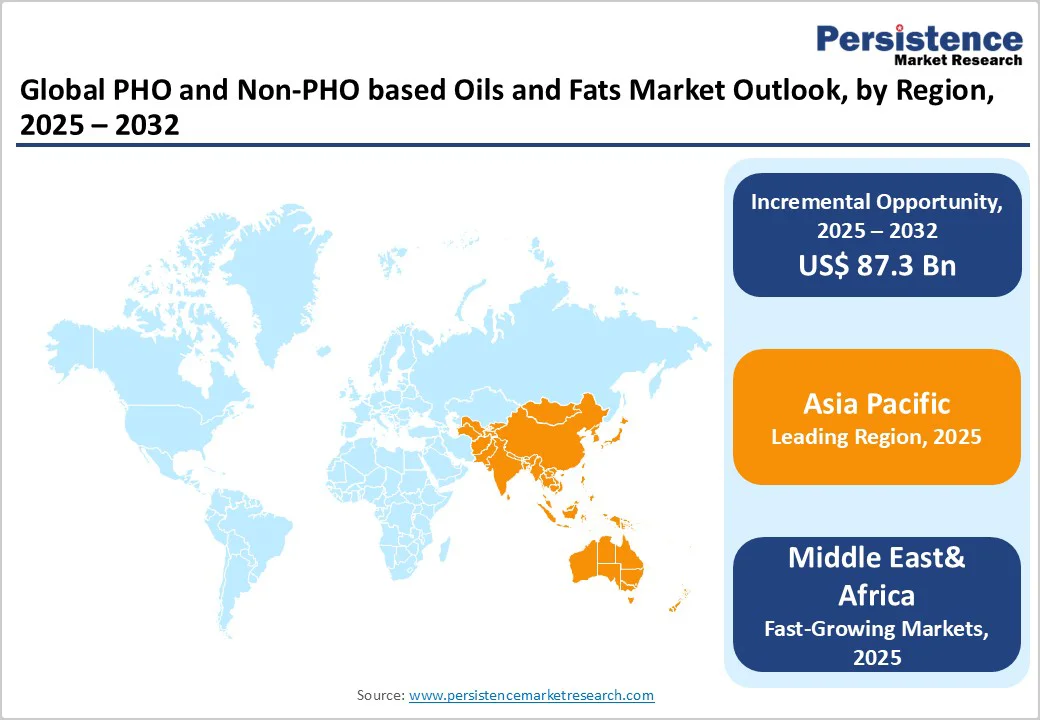 Persistence
Market Research

Global PHO and Non-PHO based Oils and Fats Market Outlook, by Region, 2025 – 2032

Incremental Opportunity, 2025 – 2032
US$ 87.3 Bn

Asia Pacific
Leading Region, 2025

Middle East& Africa
Fast-Growing Markets, 2025

Source: www.persistencemarketresearch.com